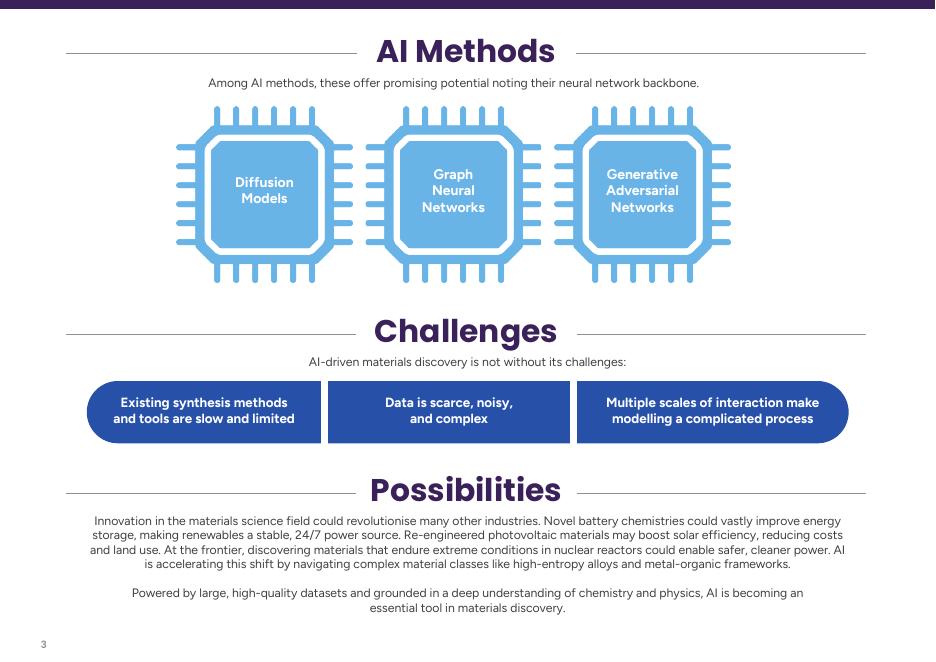 AI Methods

Among AI methods, these offer promising potential noting their neural network backbone.

Diffusion Models

Graph Neural Networks

Generative Adversarial Networks

Challenges

AI-driven materials discovery is not without its challenges:

Existing synthesis methods and tools are slow and limited

Data is scarce, noisy, and complex

Multiple scales of interaction make modelling a complicated process

Possibilities

Innovation in the materials science field could revolutionise many other industries. Novel battery chemistries could vastly improve energy storage, making renewables a stable, 24/7 power source. Re-engineered photovoltaic materials may boost solar efficiency, reducing costs and land use. At the frontier, discovering materials that endure extreme conditions in nuclear reactors could enable safer, cleaner power. AI is accelerating this shift by navigating complex material classes like high-entropy alloys and metal-organic frameworks.

Powered by large, high-quality datasets and grounded in a deep understanding of chemistry and physics, AI is becoming an essential tool in materials discovery.

3